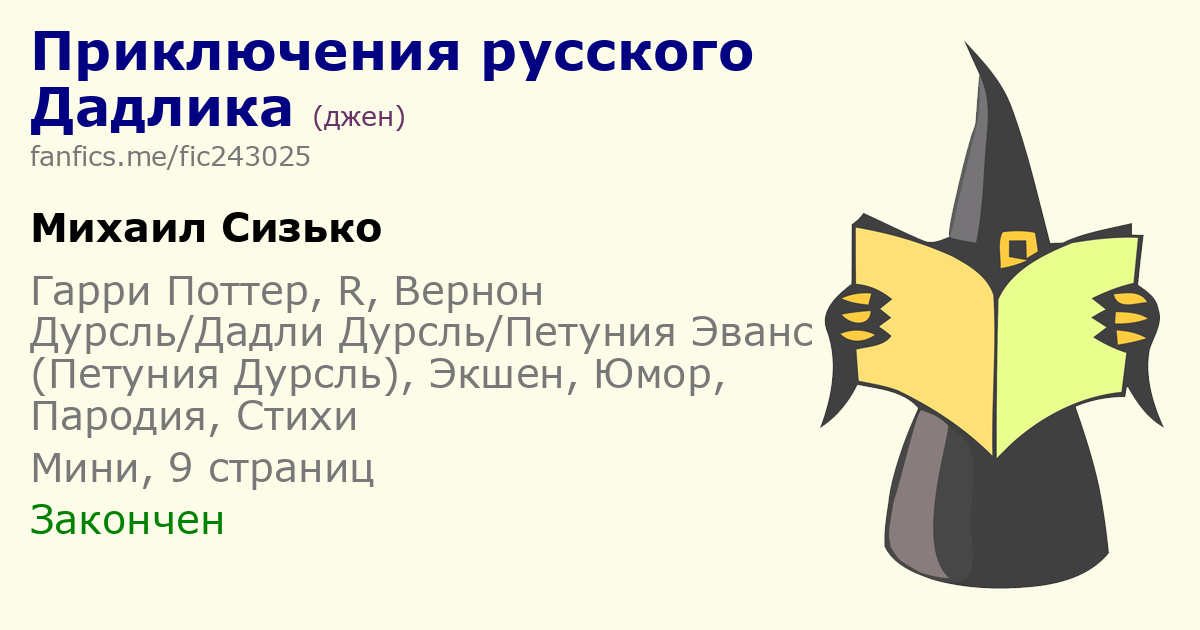 Приключения русского Дадлика (джен)
fanfics.me/fic243025

Михаил Сизько

Гарри Поттер, R, Вернон Дурсль/Дадли Дурсль/Петуния Эванс (Петуния Дурсль), Экшен, Юмор, Пародия, Стихи

Мини, 9 страниц

Закончен